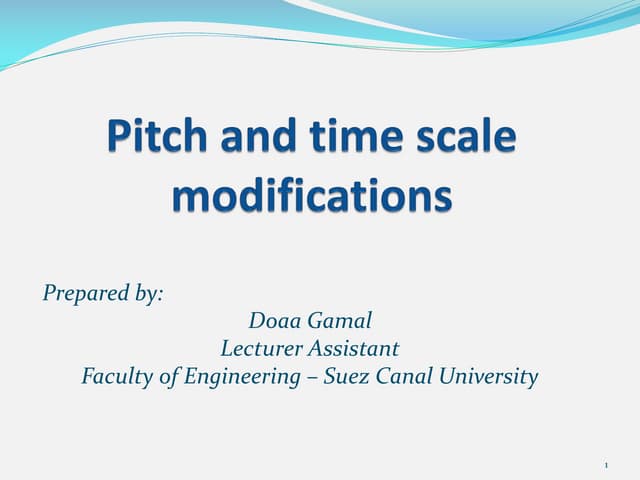 Pitch and time scale modifications

Prepared by:

Doaa Gamal
Lecturer Assistant
Faculty of Engineering – Suez Canal University

1